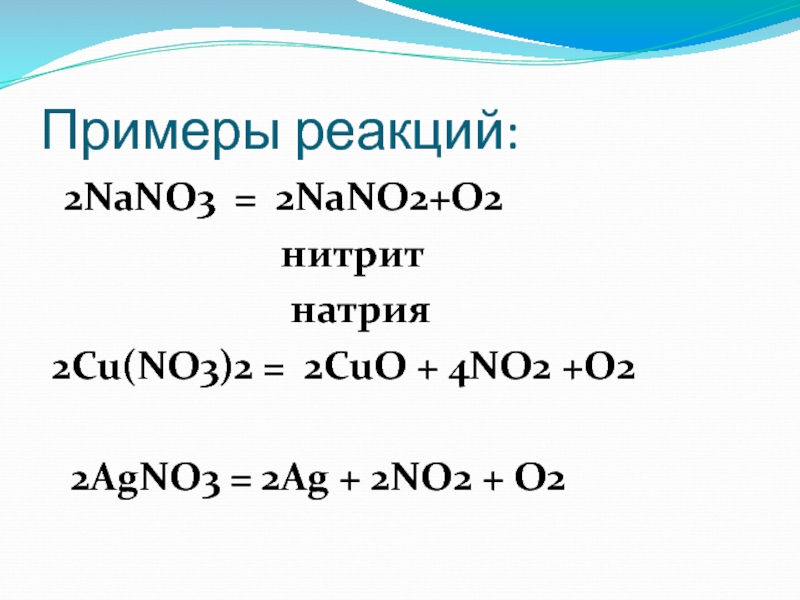 Примеры реакций:

$2NaNO3 = 2NaNO2+O2$

нитрит

натрия

$2Cu(NO3)2 = 2CuO + 4NO2 +O2$

$2AgNO3 = 2Ag + 2NO2 + O2$